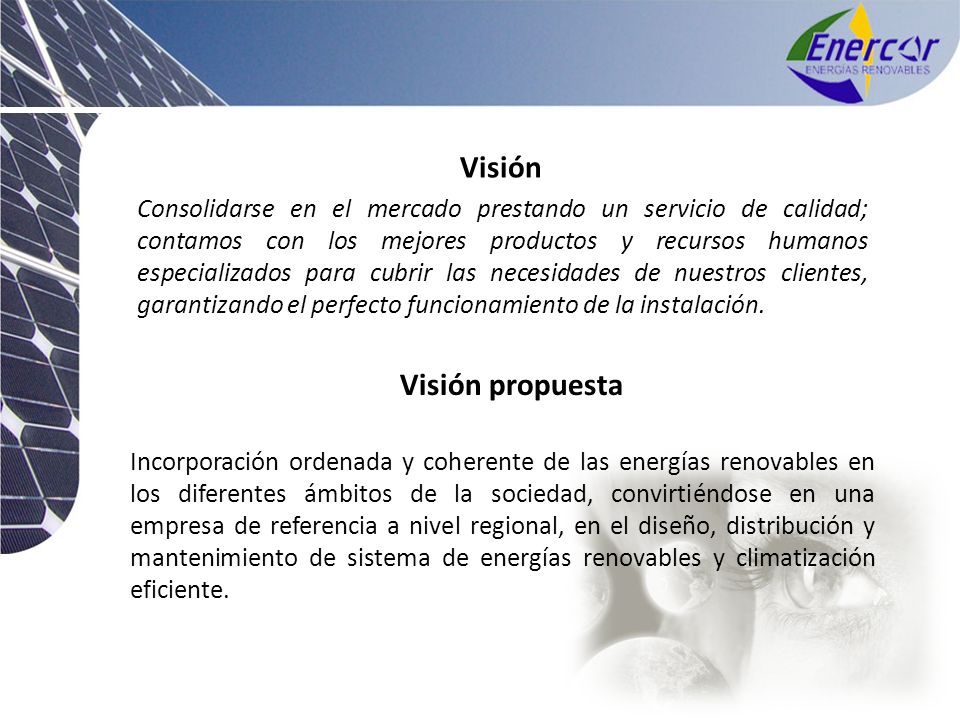 Enercor
ENERGIAS RENOVABLES

Visión

Consolidarse en el mercado prestando un servicio de calidad; contamos con los mejores productos y recursos humanos especializados para cubrir las necesidades de nuestros clientes, garantizando el perfecto funcionamiento de la instalación.

Visión propuesta

Incorporación ordenada y coherente de las energías renovables en los diferentes ámbitos de la sociedad, convirtiéndose en una empresa de referencia a nivel regional, en el diseño, distribución y mantenimiento de sistema de energías renovables y climatización eficiente.